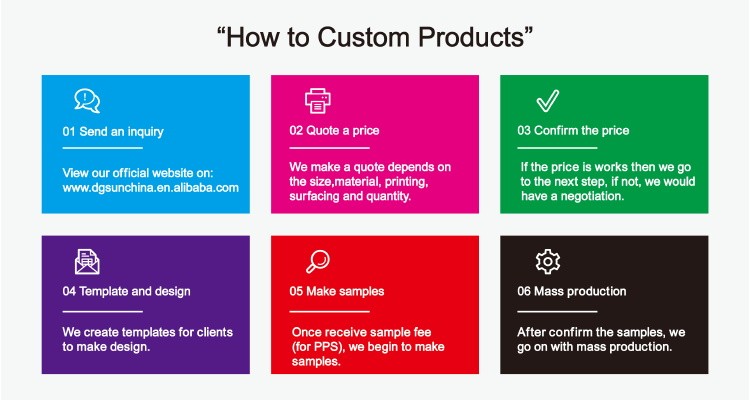 “How to Custom Products”

01 Send an inquiry

View our official website on: www.dgsunchina.en.alibaba.com

02 Quote a price

We make a quote depends on the size,material, printing, surfacing and quantity.

03 Confirm the price

If the price is works then we go to the next step, if not, we would have a negotiation.

04 Template and design

We create templates for clients to make design.

05 Make samples

Once receive sample fee (for PPS), we begin to make samples.

06 Mass production

After confirm the samples, we go on with mass production.